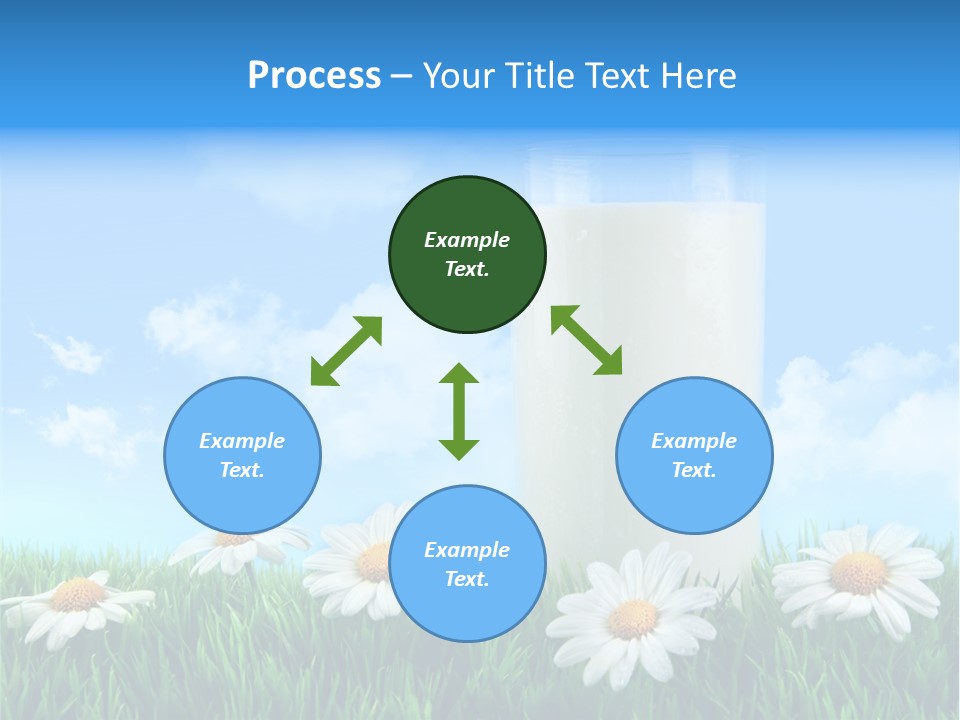 Process – Your Title Text Here

Example Text.

Example Text.

Example Text.

Example Text.